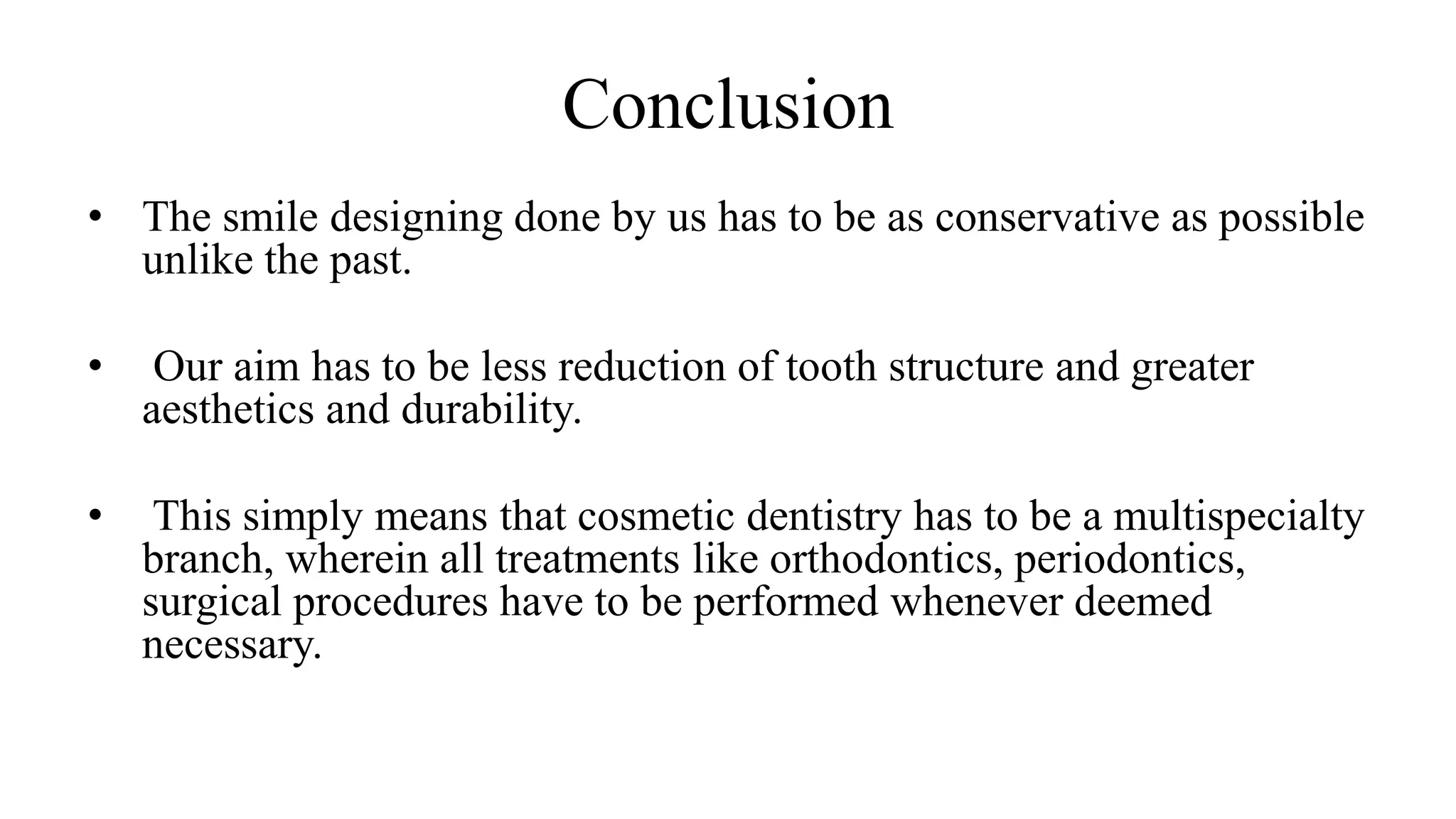 Conclusion

• The smile designing done by us has to be as conservative as possible unlike the past.

• Our aim has to be less reduction of tooth structure and greater aesthetics and durability.

• This simply means that cosmetic dentistry has to be a multispecialty branch, wherein all treatments like orthodontics, periodontics, surgical procedures have to be performed whenever deemed necessary.